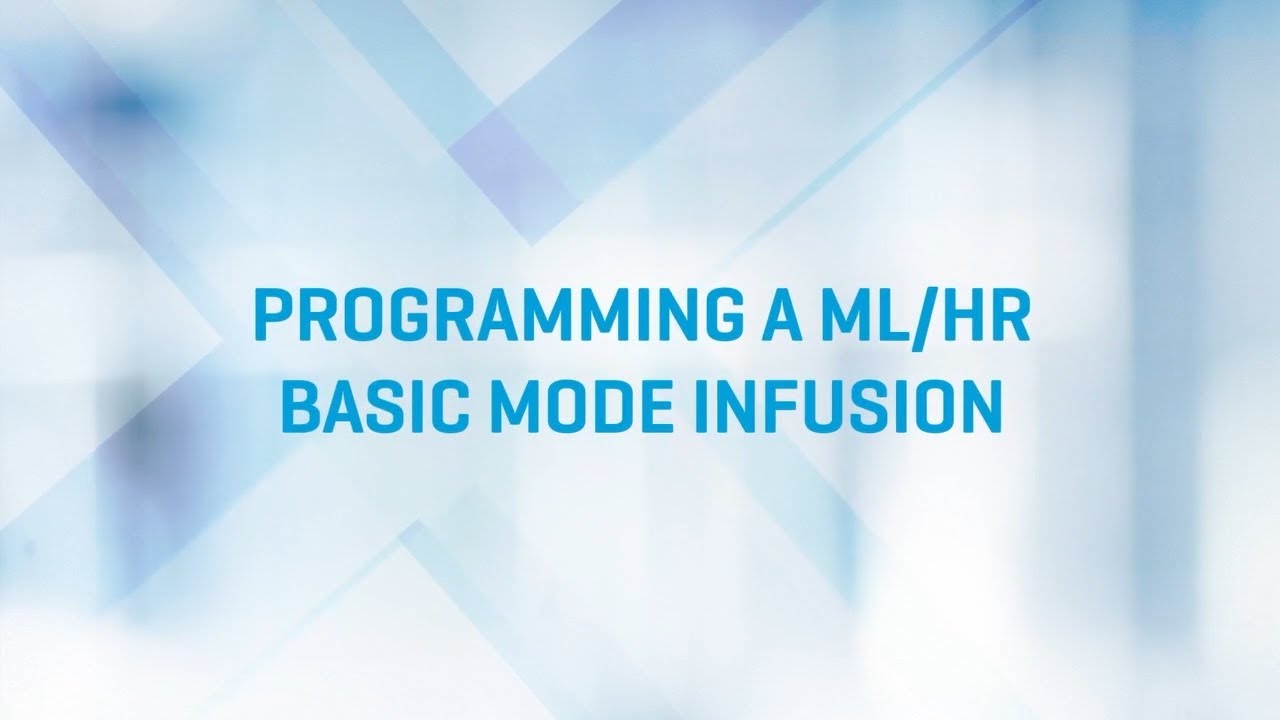 PROGRAMMING A ML/HR
BASIC MODE INFUSION